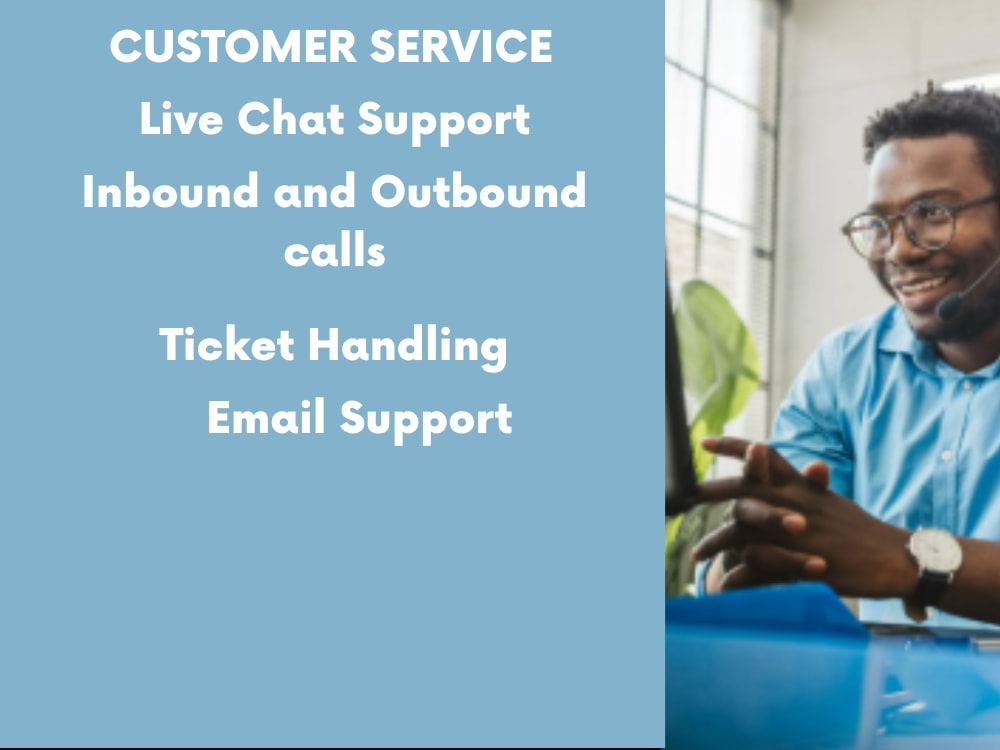 CUSTOMER SERVICE

Live Chat Support

Inbound and Outbound calls

Ticket Handling

Email Support